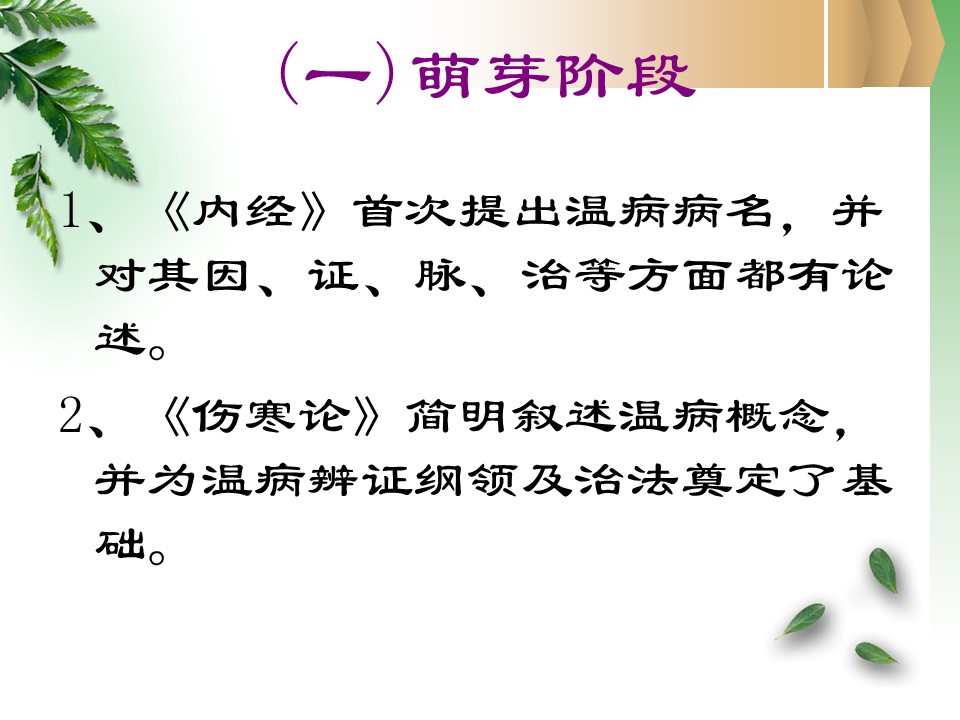 (一)萌芽阶段

1、《内经》首次提出温病病名，并对其因、证、脉、治等方面都有论述。

2、《伤寒论》简明叙述温病概念，并为温病辨证纲领及治法奠定了基础。